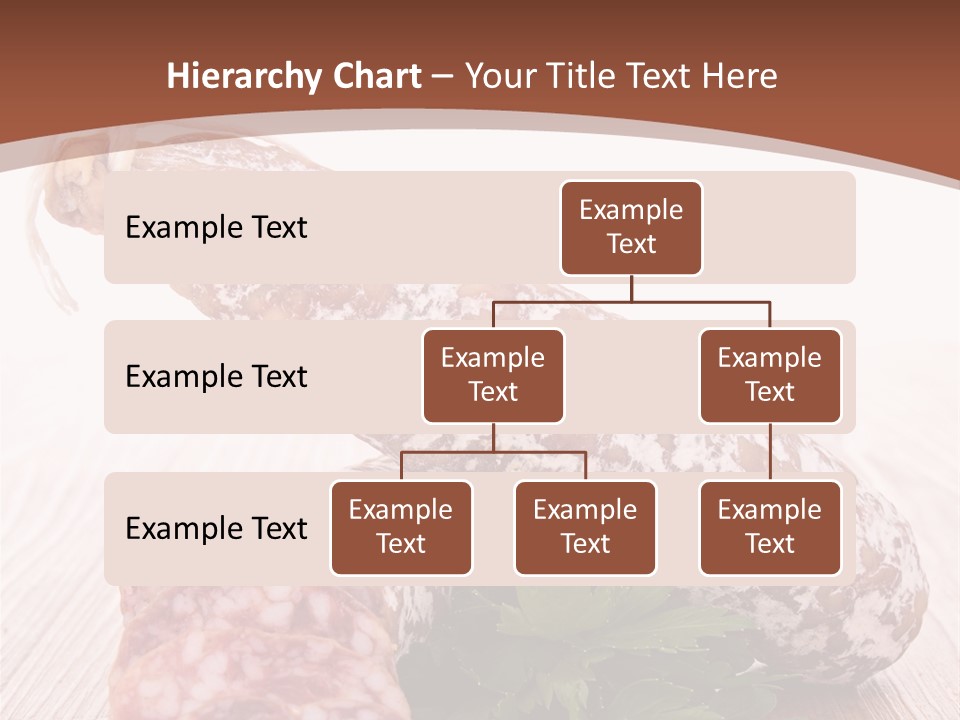 Hierarchy Chart – Your Title Text Here

Example Text

Example Text

Example Text

Example Text

Example Text

Example Text

Example Text

Example Text

Example Text